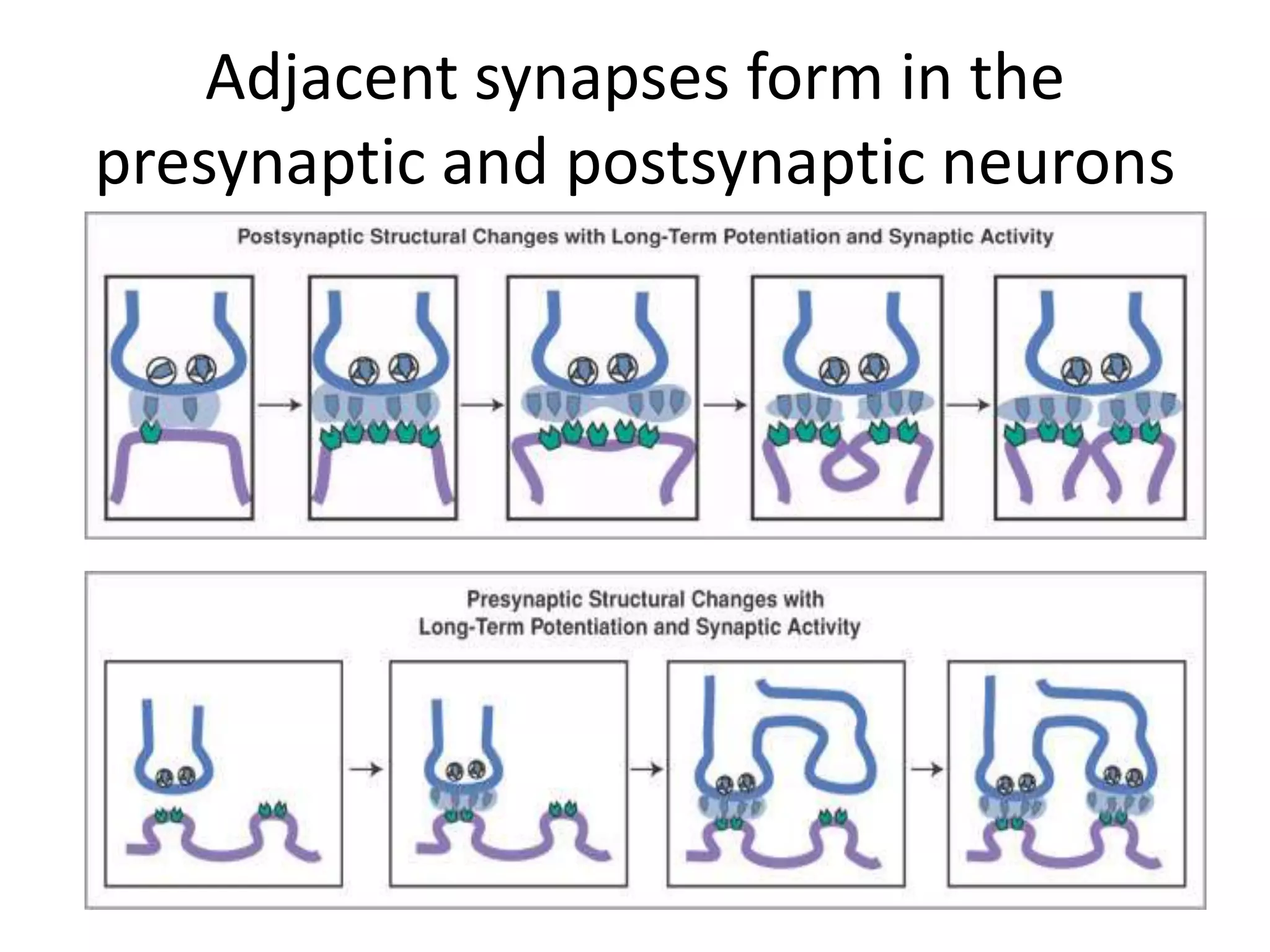 Adjacent synapses form in the presynaptic and postsynaptic neurons

Postsynaptic Structural Changes with Long-Term Potentiation and Synaptic Activity

Presynaptic Structural Changes with Long-Term Potentiation and Synaptic Activity